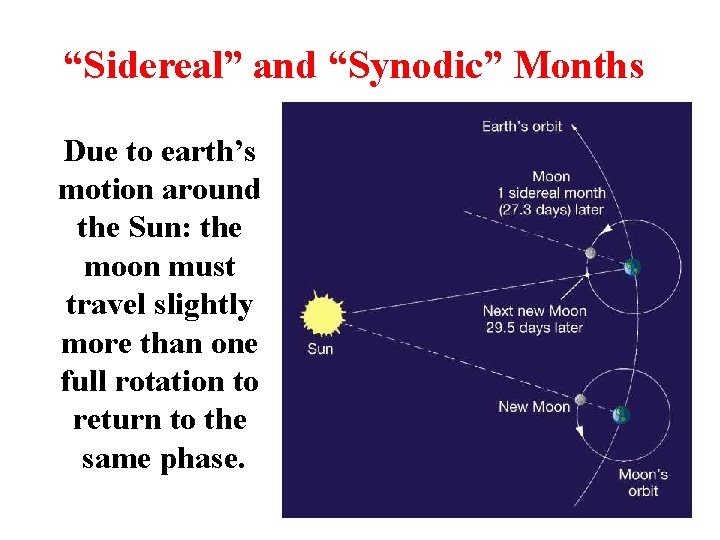 “Sidereal” and “Synodic” Months

Due to earth’s motion around the Sun: the moon must travel slightly more than one full rotation to return to the same phase.

Earth's orbit

Moon
1 sidereal month
(27.3 days) later

Next new Moon
29.5 days later

Sun

New Moon

Moon's
orbit